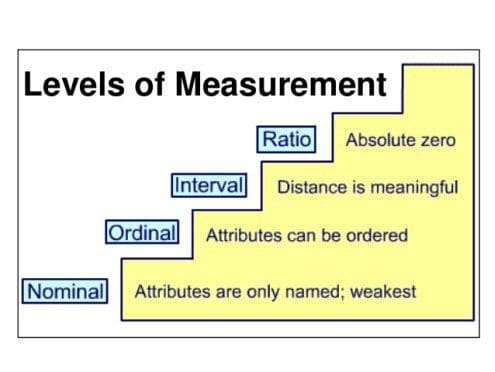 Levels of Measurement

Ratio Absolute zero

Interval Distance is meaningful

Ordinal Attributes can be ordered

Nominal Attributes are only named; weakest